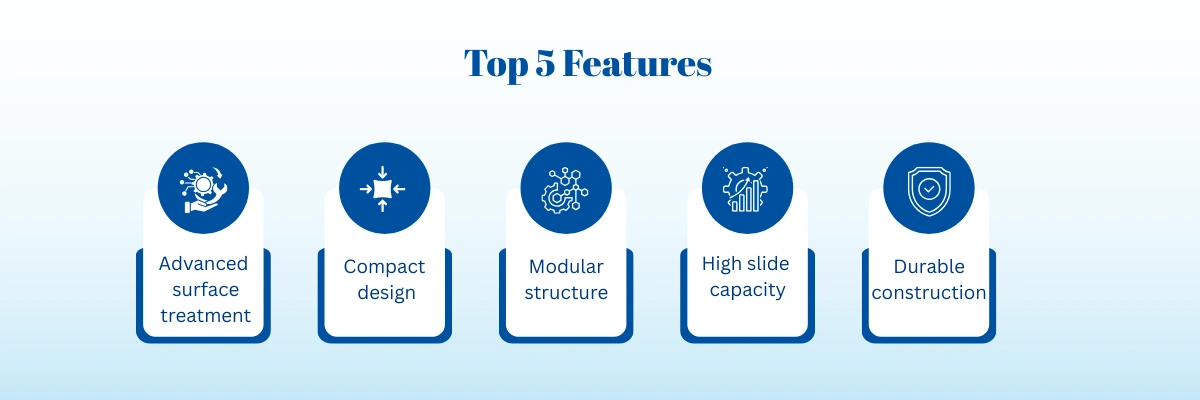 Top 5 Features

Advanced surface treatment

Compact design

Modular structure

High slide capacity

Durable construction